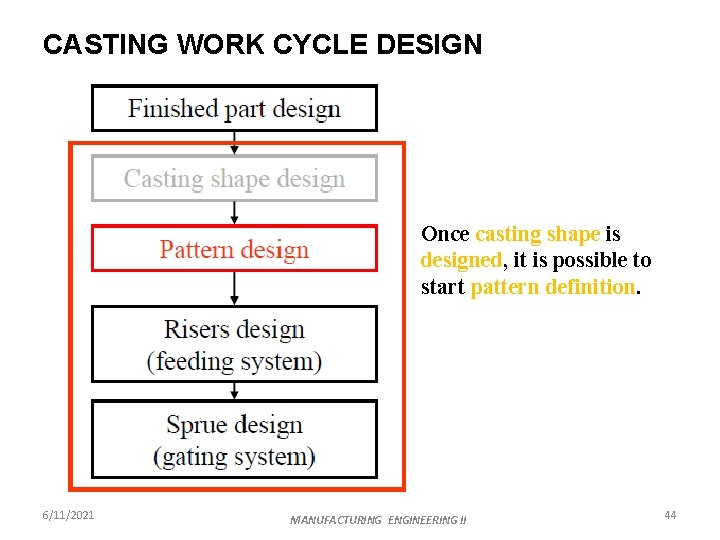 CASTING WORK CYCLE DESIGN

Finished part design

Casting shape design

Pattern design

Risers design
(feeding system)

Sprue design
(gating system)

Once casting shape is designed, it is possible to start pattern definition.

6/11/2021

MANUFACTURING ENGINEERING II

44